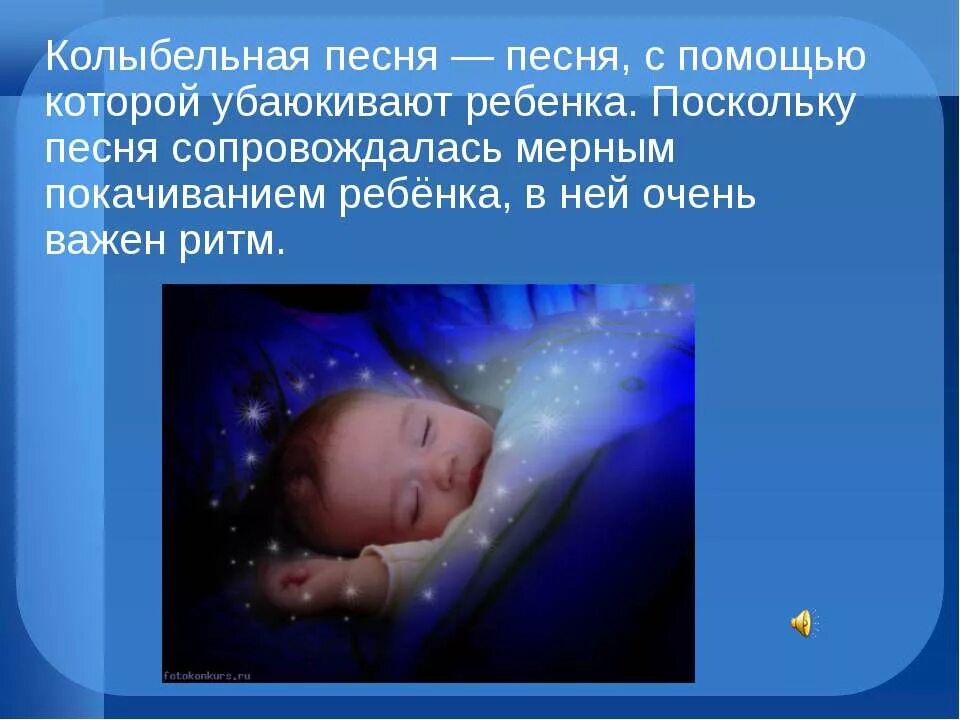 Колыбельная песня — песня, с помощью которой убаюкивают ребенка. Поскольку песня сопровождалась мерным покачиванием ребёнка, в ней очень важен ритм.

fotokonkurs.ru